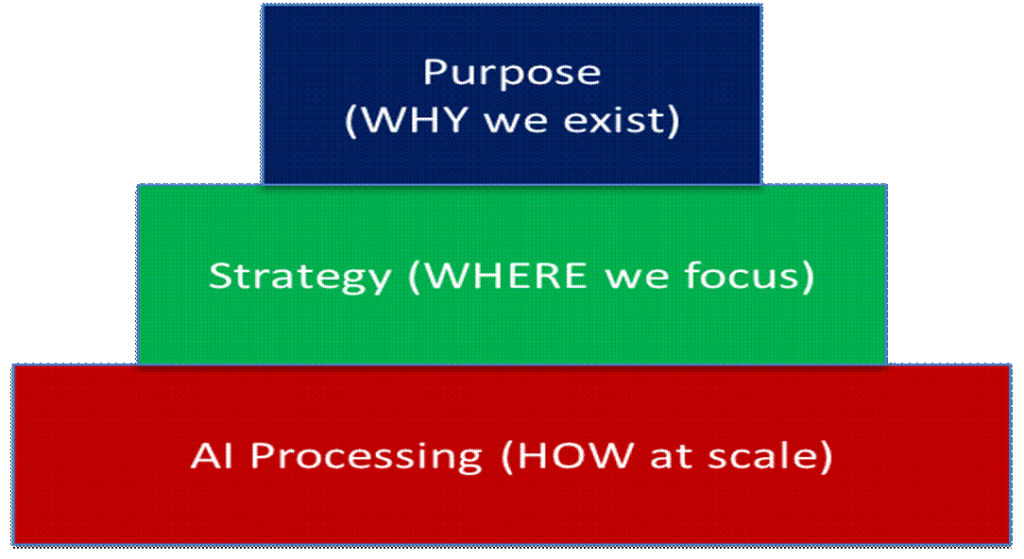 Purpose
(WHY we exist)

Strategy (WHERE we focus)

AI Processing (HOW at scale)